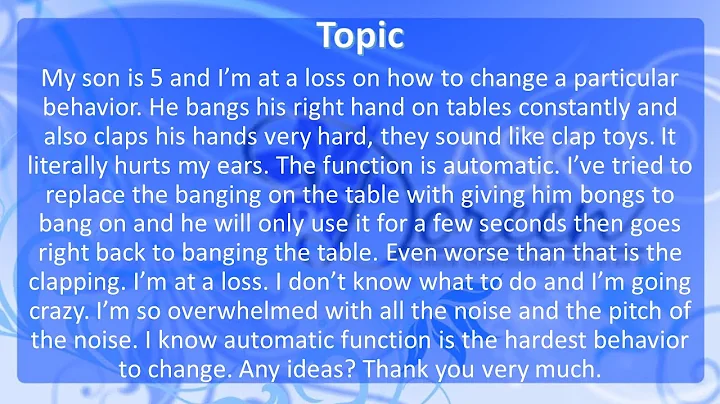 Topic

My son is 5 and I'm at a loss on how to change a particular behavior. He bangs his right hand on tables constantly and also claps his hands very hard, they sound like clap toys. It literally hurts my ears. The function is automatic. I've tried to replace the banging on the table with giving him bongs to bang on and he will only use it for a few seconds then goes right back to banging the table. Even worse than that is the clapping. I'm at a loss. I don't know what to do and I'm going crazy. I'm so overwhelmed with all the noise and the pitch of the noise. I know automatic function is the hardest behavior to change. Any ideas? Thank you very much.